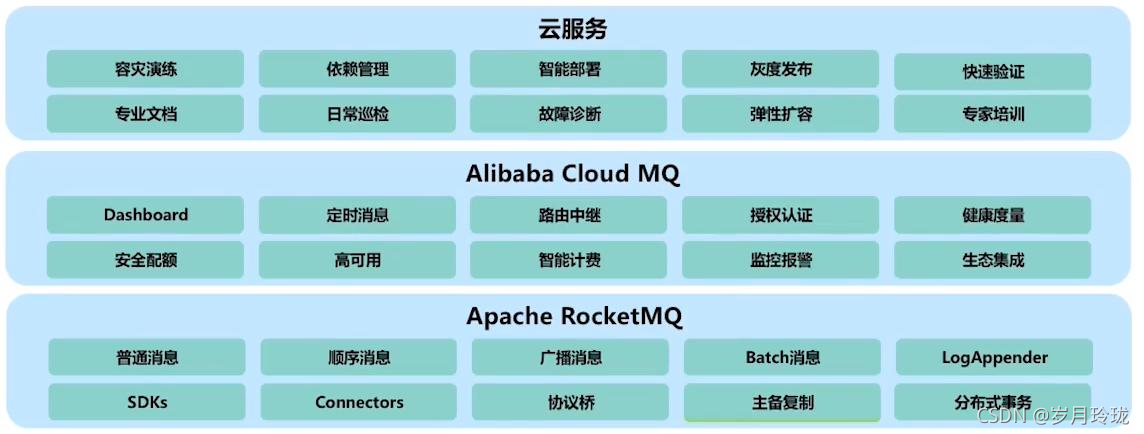 云服务

容灾演练 依赖管理 智能部署 灰度发布 快速验证
专业文档 日常巡检 故障诊断 弹性扩容 专家培训

Alibaba Cloud MQ

Dashboard 定时消息 路由中继 授权认证 健康度量
安全配额 高可用 智能计费 监控报警 生态集成

Apache RocketMQ

普通消息 顺序消息 广播消息 Batch消息 LogAppender
SDKs Connectors 协议桥 主备复制 分布式事务

CSDN @岁月玲珑